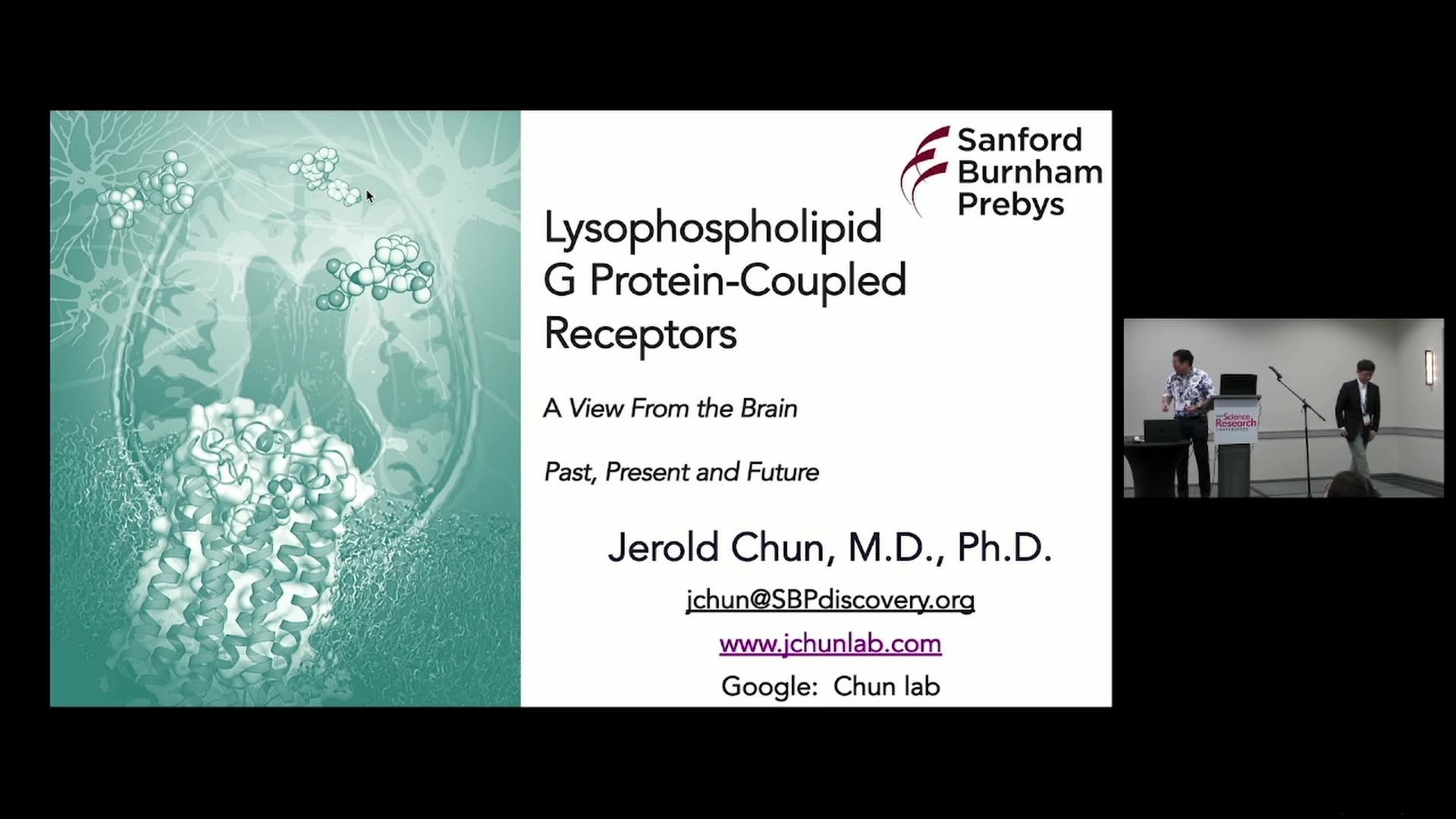 Sanford Burnham Prebys

Lysophospholipid G Protein-Coupled Receptors

A View From the Brain

Past, Present and Future

Jerold Chun, M.D., Ph.D.

jchun@SBPdiscovery.org

www.jchunlab.com

Google: Chun lab

Science Research